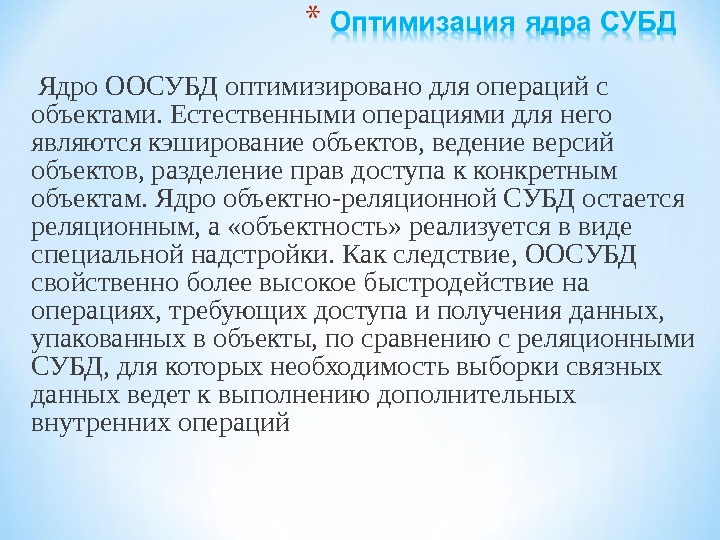 * Оптимизация ядра СУБД

Ядро ООСУБД оптимизировано для операций с объектами. Естественными операциями для него являются кэширование объектов, ведение версий объектов, разделение прав доступа к конкретным объектам. Ядро объектно-реляционной СУБД остается реляционным, а «объектность» реализуется в виде специальной надстройки. Как следствие, ООСУБД свойственно более высокое быстродействие на операциях, требующих доступа и получения данных, упакованных в объекты, по сравнению с реляционными СУБД, для которых необходимость выборки связных данных ведет к выполнению дополнительных внутренних операций